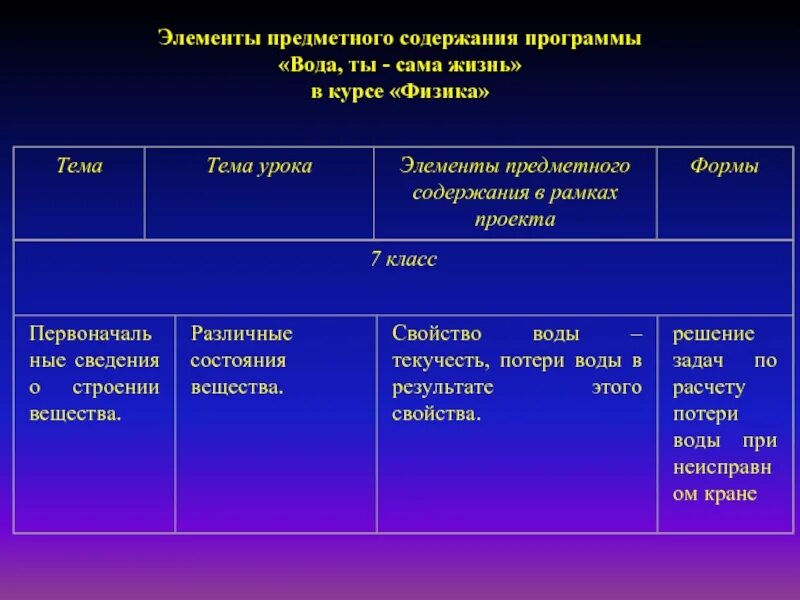 Элементы предметного содержания программы
«Вода, ты - сама жизнь»
в курсе «Физика»

| Тема | Тема урока | Элементы предметного содержания в рамках проекта | Формы |
|---|---|---|---|
| 7 класс | | | |
| Первоначальные сведения о строении вещества. | Различные состояния вещества. | Свойство воды – текучесть, потери воды в результате этого свойства. | решение задач по расчету потери воды при неисправном кране |